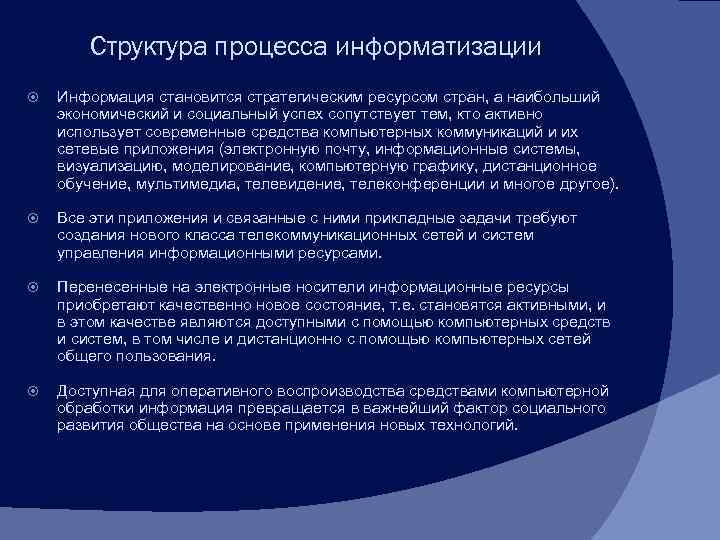 Структура процесса информатизации

Информация становится стратегическим ресурсом стран, а наибольший экономический и социальный успех сопутствует тем, кто активно использует современные средства компьютерных коммуникаций и их сетевые приложения (электронную почту, информационные системы, визуализацию, моделирование, компьютерную графику, дистанционное обучение, мультимедиа, телевидение, телеконференции и многое другое).

Все эти приложения и связанные с ними прикладные задачи требуют создания нового класса телекоммуникационных сетей и систем управления информационными ресурсами.

Перенесенные на электронные носители информационные ресурсы приобретают качественно новое состояние, т.е. становятся активными, и в этом качестве являются доступными с помощью компьютерных средств и систем, в том числе и дистанционно с помощью компьютерных сетей общего пользования.

Доступная для оперативного воспроизводства средствами компьютерной обработки информация превращается в важнейший фактор социального развития общества на основе применения новых технологий.